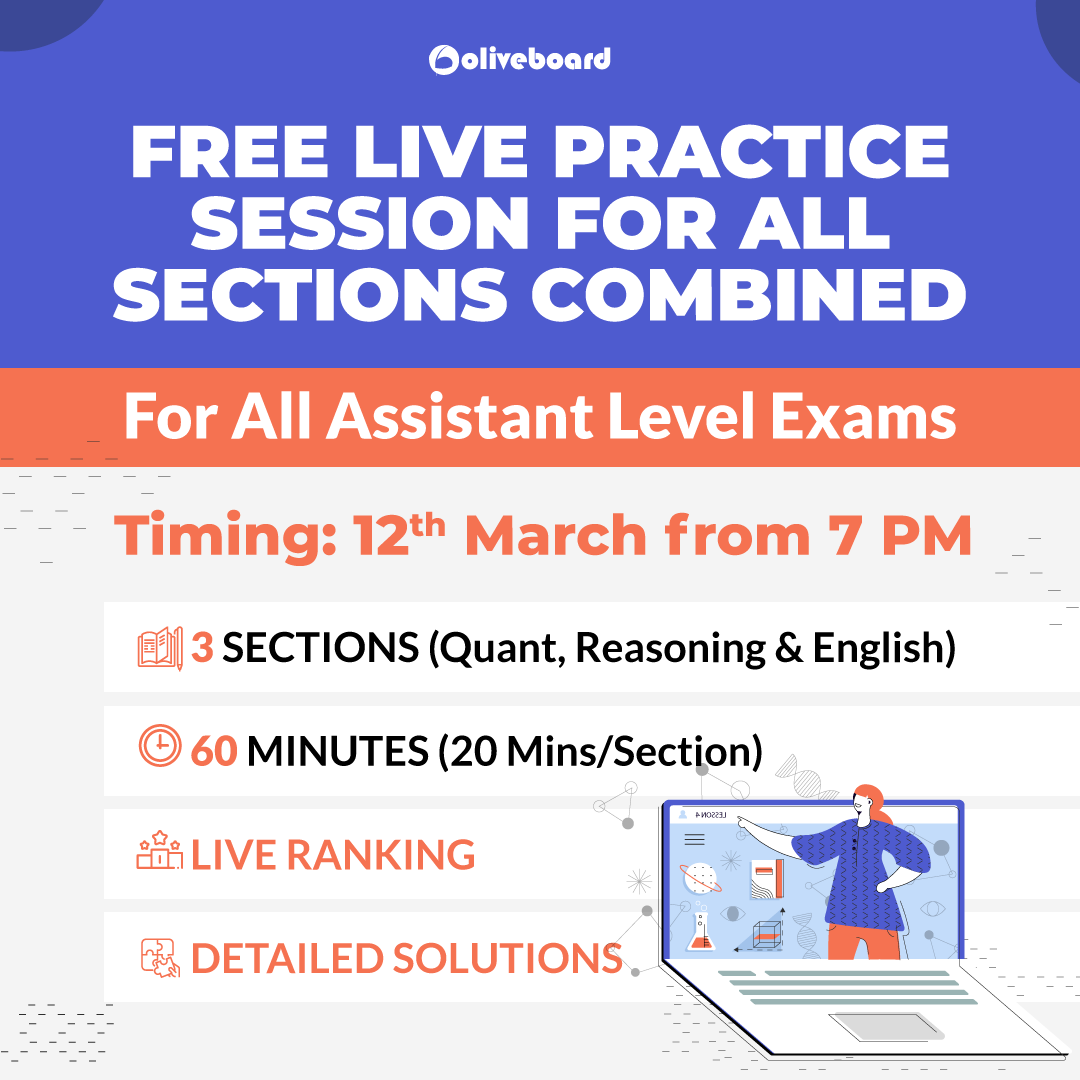 oliveboard

FREE LIVE PRACTICE SESSION FOR ALL SECTIONS COMBINED

For All Assistant Level Exams

Timing: 12$^{th}$ March from 7 PM

3 SECTIONS (Quant, Reasoning & English)

60 MINUTES (20 Mins/Section)

LIVE RANKING

DETAILED SOLUTIONS

LESSON 4